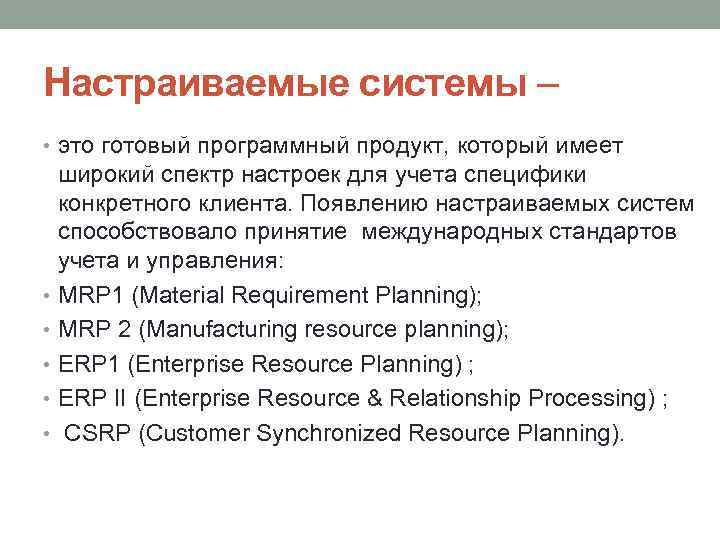 Настраиваемые системы –

• это готовый программный продукт, который имеет широкий спектр настроек для учета специфики конкретного клиента. Появлению настраиваемых систем способствовало принятие международных стандартов учета и управления:
• MRP1 (Material Requirement Planning);
• MRP 2 (Manufacturing resource planning);
• ERP1 (Enterprise Resource Planning) ;
• ERP II (Enterprise Resource & Relationship Processing) ;
• CSRP (Customer Synchronized Resource Planning).